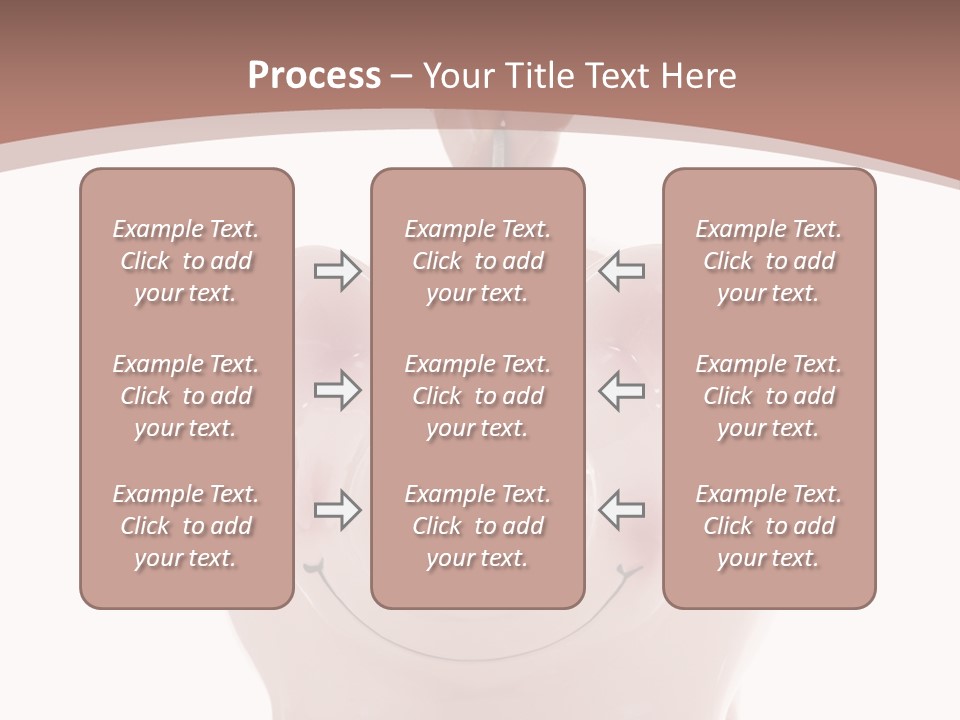 Process – Your Title Text Here

Example Text. Click to add your text.

Example Text. Click to add your text.

Example Text. Click to add your text.

Example Text. Click to add your text.

Example Text. Click to add your text.

Example Text. Click to add your text.

Example Text. Click to add your text.

Example Text. Click to add your text.

Example Text. Click to add your text.